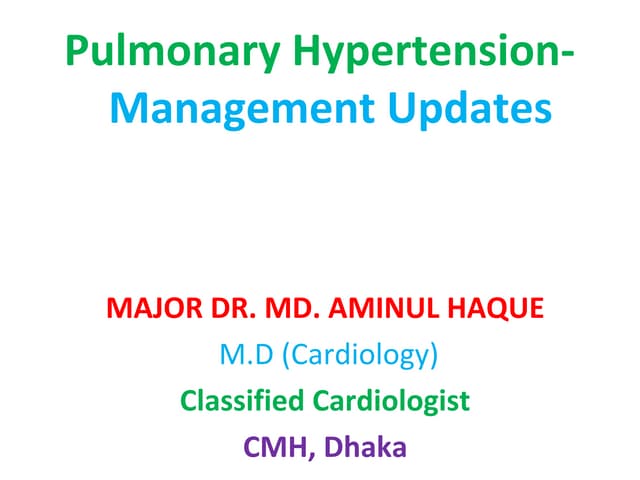 Pulmonary Hypertension-
Management Updates

MAJOR DR. MD. AMINUL HAQUE
M.D (Cardiology)
Classified Cardiologist
CMH, Dhaka